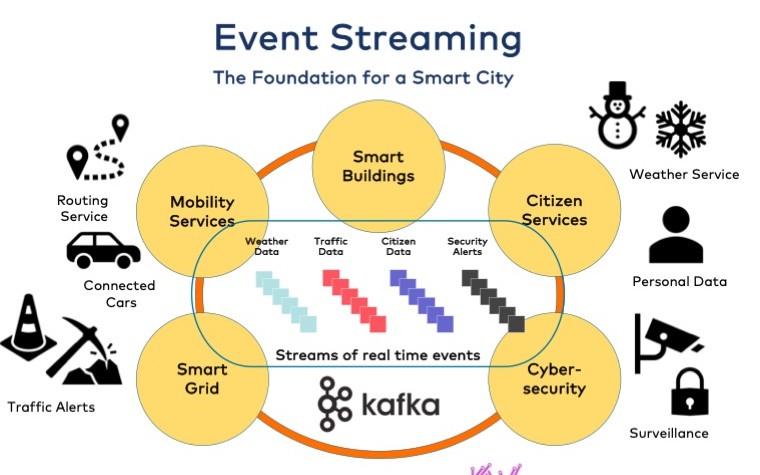 Event Streaming

The Foundation for a Smart City

Routing Service

Connected Cars

Traffic Alerts

Mobility Services

Smart Buildings

Citizen Services

Smart Grid

Cyber-security

Weather Data

Traffic Data

Citizen Data

Security Alerts

Streams of real time events

kafka

Weather Service

Personal Data

Surveillance